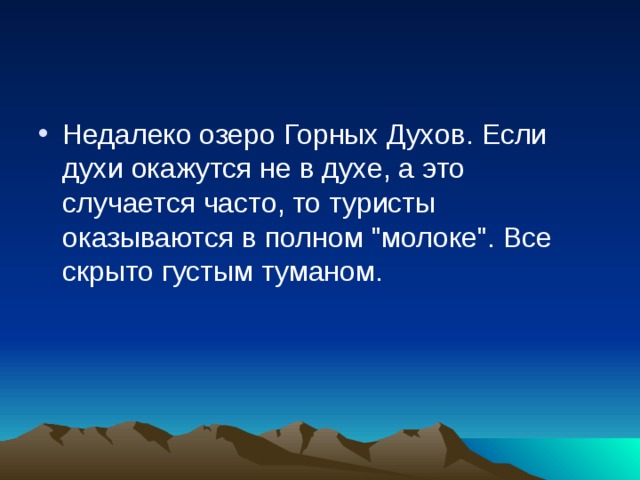 • Недалеко озеро Горных Духов. Если духи окажутся не в духе, а это случается часто, то туристы оказываются в полном "молоке". Все скрыто густым туманом.